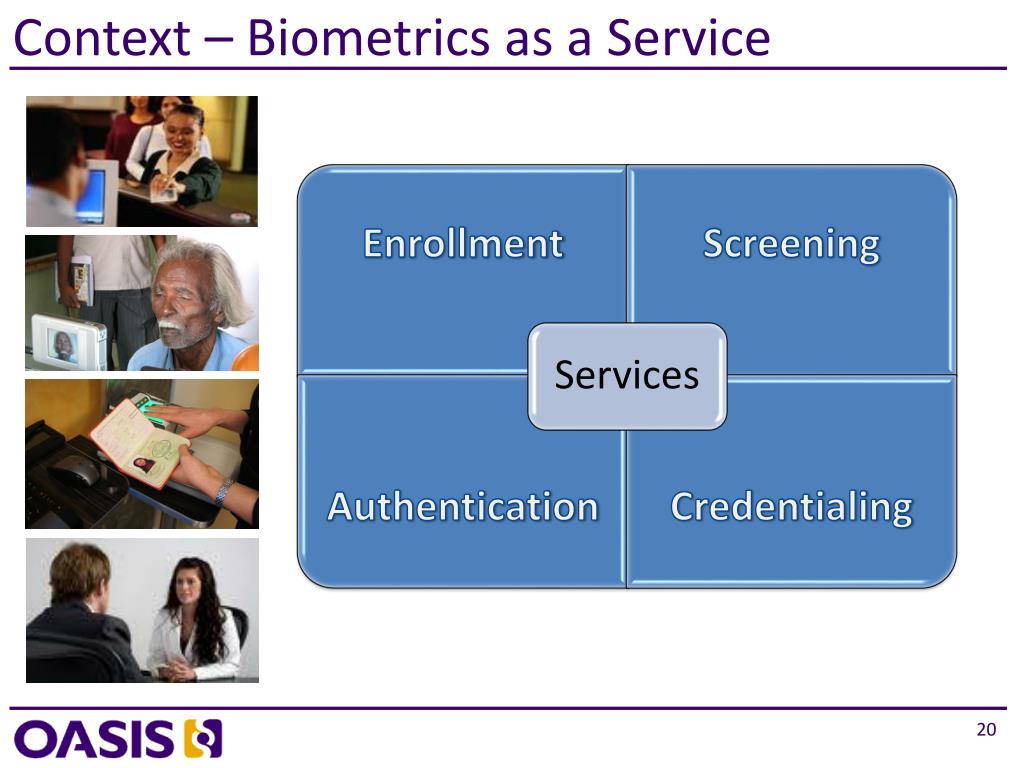 Context – Biometrics as a Service

Enrollment

Screening

Services

Authentication

Credentialing

OASIS

20